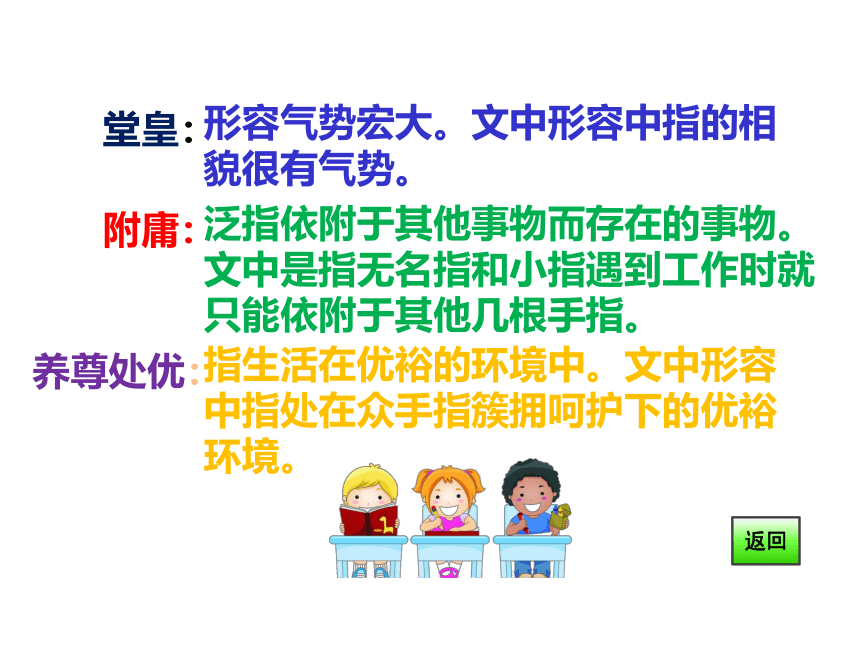 堂皇：形容气势宏大。文中形容中指的相貌很有气势。

附庸：泛指依附于其他事物而存在的事物。文中是指无名指和小指遇到工作时就只能依附于其他几根手指。

养尊处优：指生活在优裕的环境中。文中形容中指处在众手指簇拥呵护下的优裕环境。

返回